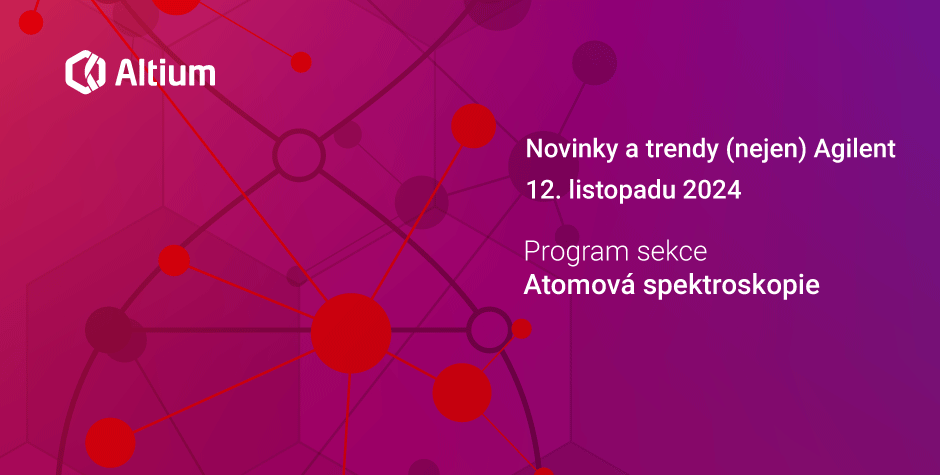 Altium

Novinky a trendy (nejen) Agilent
12. listopadu 2024

Program sekce
Atomová spektroskopie